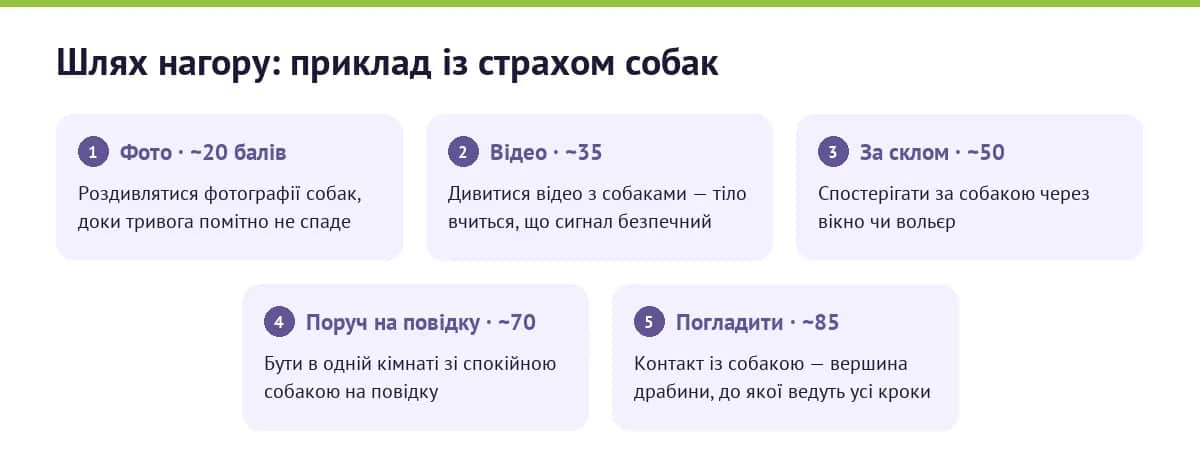 Шлях нагору: приклад із страхом собак

1 Фото · ~20 балів
Роздивлятися фотографії собак, доки тривога помітно не спаде

2 Відео · ~35
Дивитися відео з собаками — тіло вчиться, що сигнал безпечний

3 За склом · ~50
Спостерігати за собакою через вікно чи вольєр

4 Поруч на повідку · ~70
Бути в одній кімнаті зі спокійною собакою на повідку

5 Погладити · ~85
Контакт із собакою — вершина драбини, до якої ведуть усі кроки